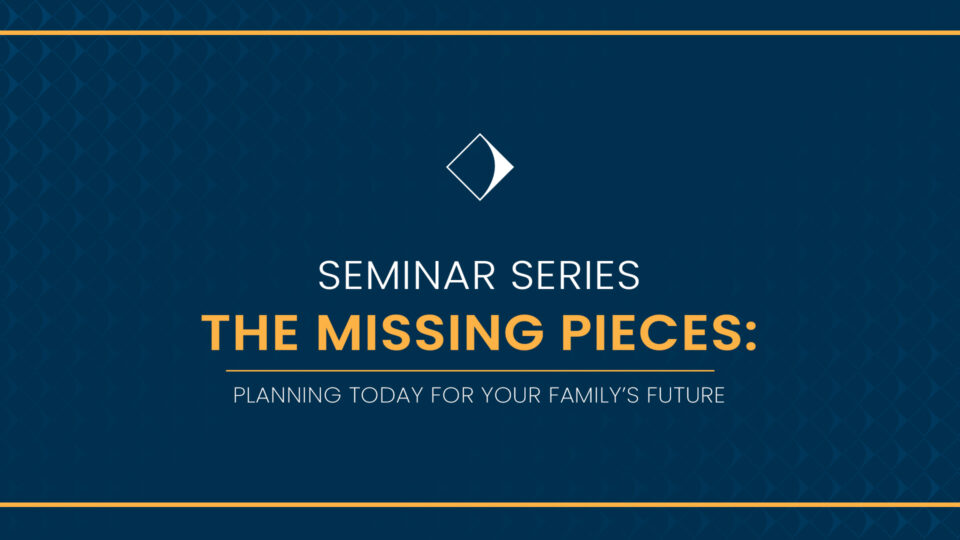 SEMINAR SERIES
THE MISSING PIECES:
PLANNING TODAY FOR YOUR FAMILY'S FUTURE